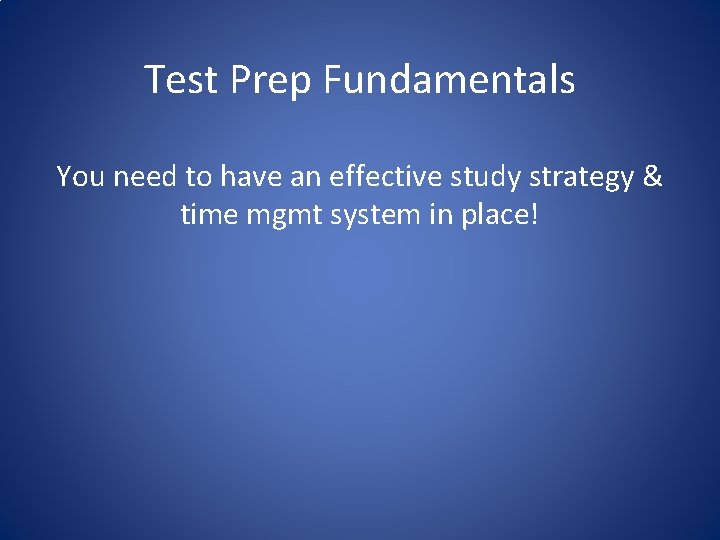 Test Prep Fundamentals

You need to have an effective study strategy & time mgmt system in place!